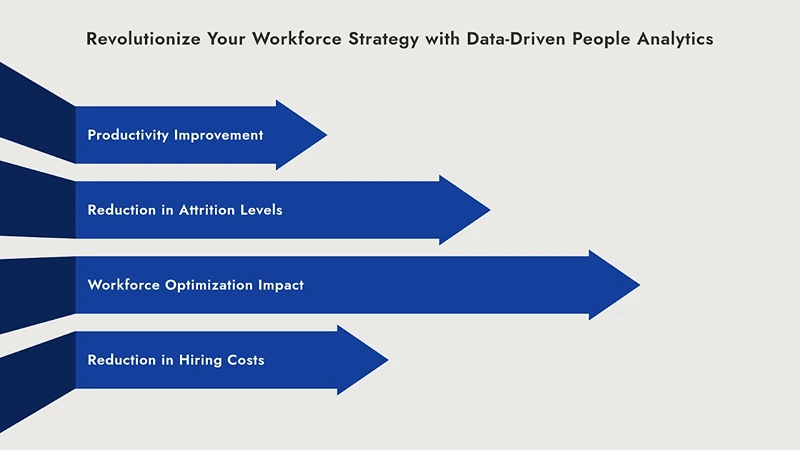 Revolutionize Your Workforce Strategy with Data-Driven People Analytics

Productivity Improvement

Reduction in Attrition Levels

Workforce Optimization Impact

Reduction in Hiring Costs